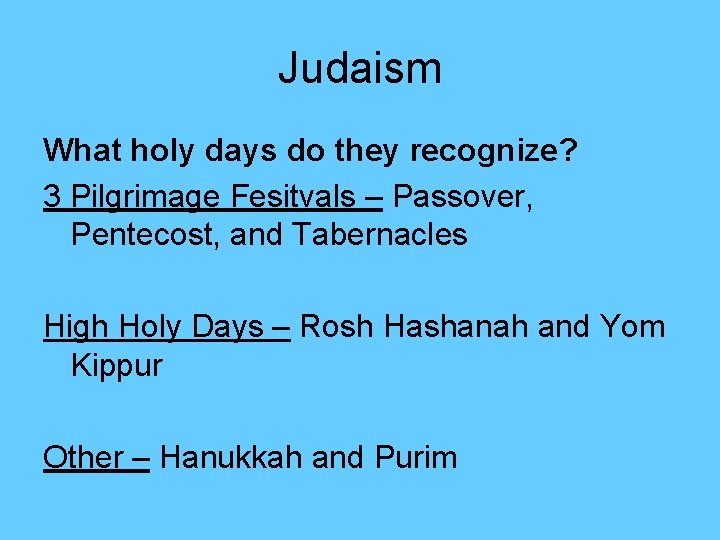 Judaism

What holy days do they recognize?

3 Pilgrimage Fesitvals – Passover, Pentecost, and Tabernacles

High Holy Days – Rosh Hashanah and Yom Kippur

Other – Hanukkah and Purim